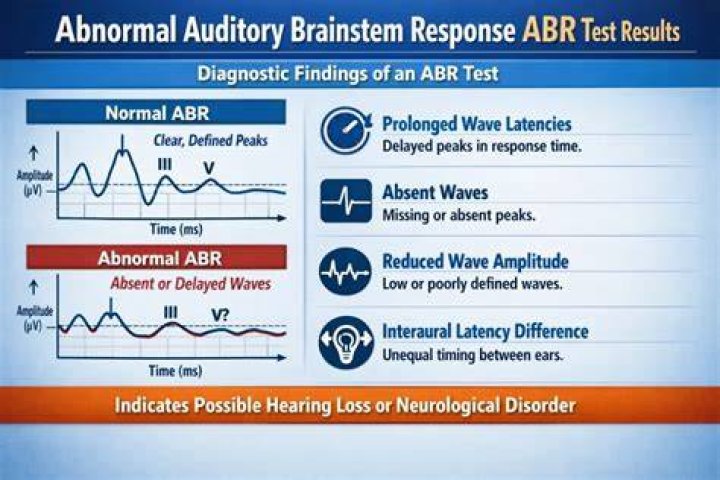 Abnormal Auditory Brainstem Response ABR Test Results

Diagnostic Findings of an ABR Test

Normal ABR

Clear, Defined Peaks

Amplitude (μV)

III

V

Time (ms)

Abnormal ABR

Absent or Delayed Waves

Amplitude (μV)

III

V?

Time (ms)

Prolonged Wave Latencies
Delayed peaks in response time.

Absent Waves
Missing or absent peaks.

Reduced Wave Amplitude
Low or poorly defined waves.

Interaural Latency Difference
Unequal timing between ears.

Indicates Possible Hearing Loss or Neurological Disorder